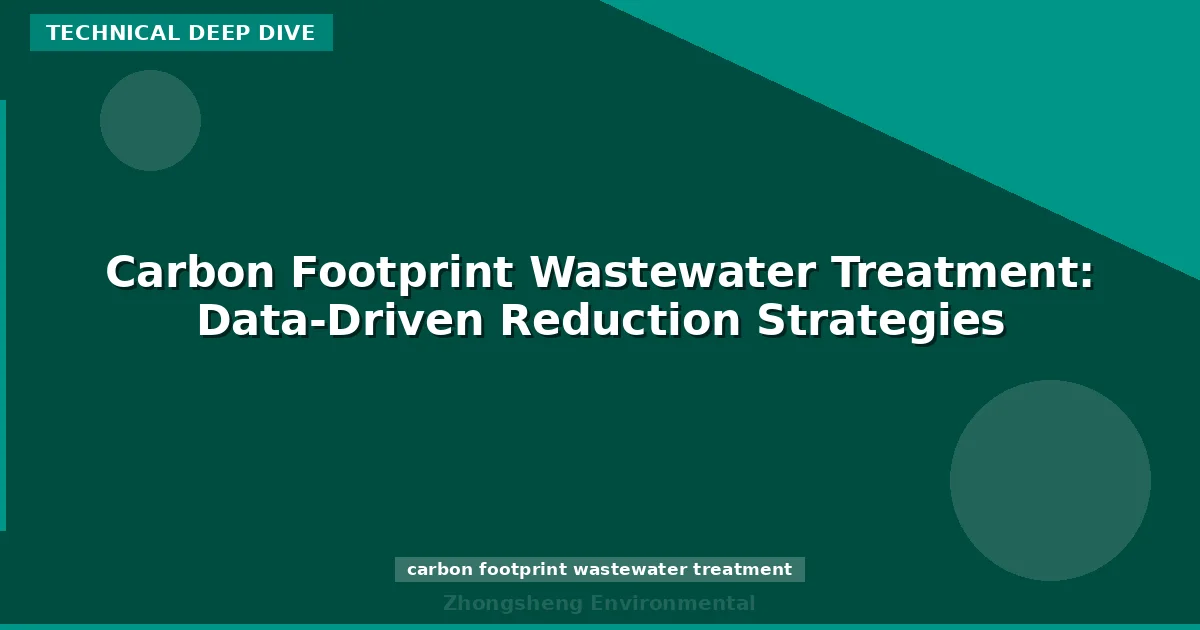 TECHNICAL DEEP DIVE

Carbon Footprint Wastewater Treatment: Data-Driven Reduction Strategies

carbon footprint wastewater treatment

Zhongsheng Environmental